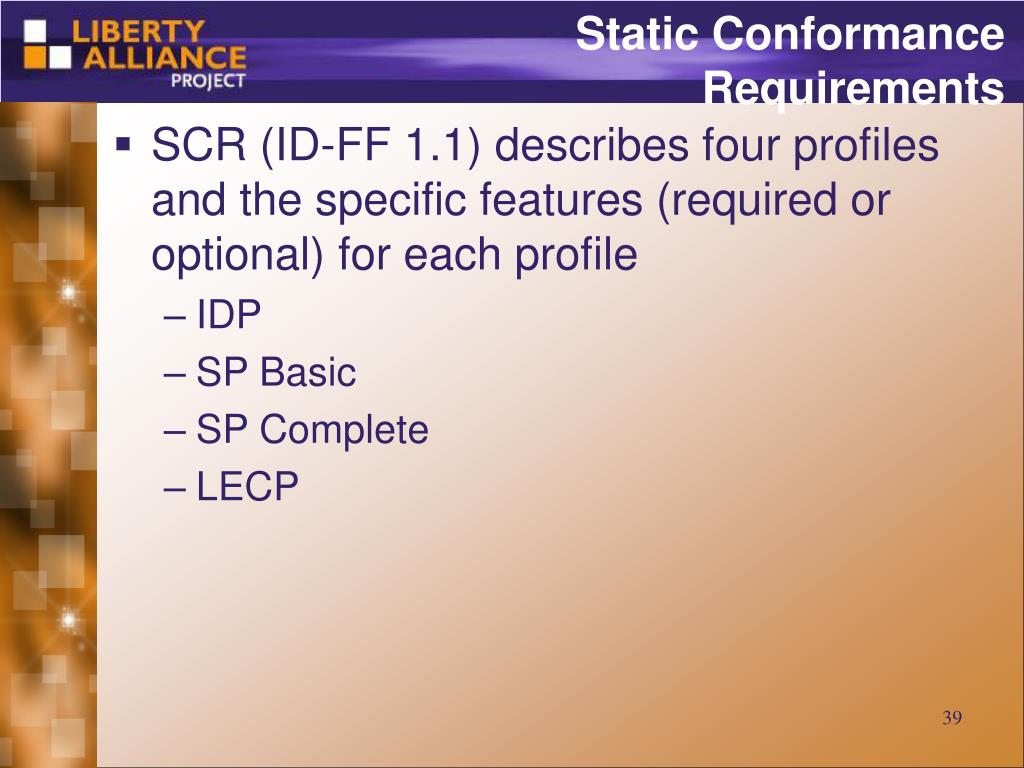 LIBERTY ALLIANCE PROJECT

Static Conformance Requirements

▪ SCR (ID-FF 1.1) describes four profiles and the specific features (required or optional) for each profile
– IDP
– SP Basic
– SP Complete
– LECP

39